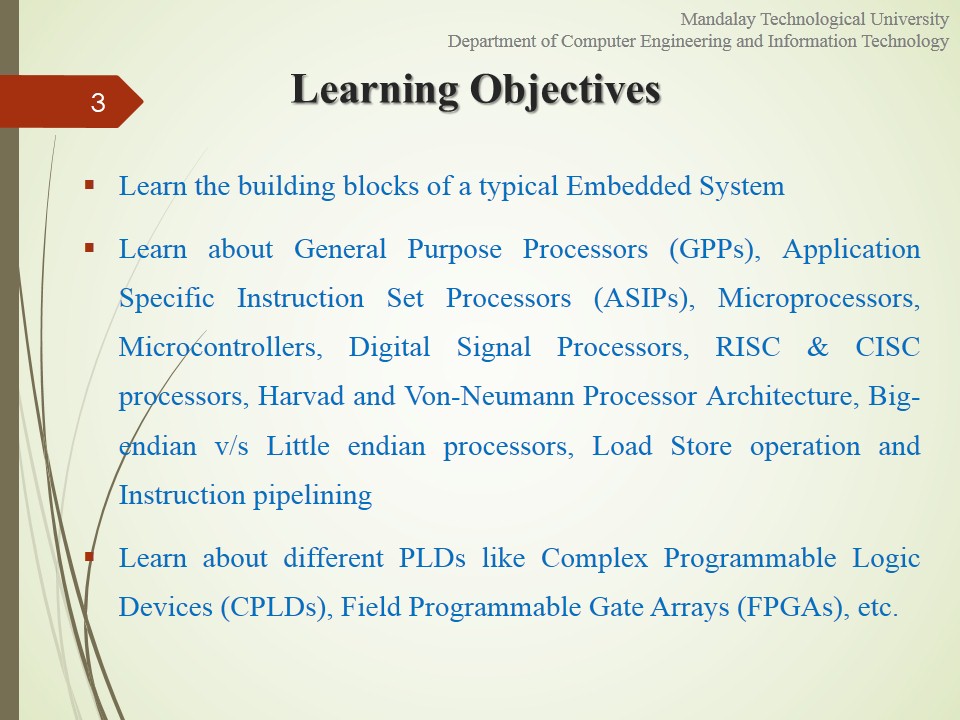 Mandalay Technological University
Department of Computer Engineering and Information Technology

3

Learning Objectives

▪ Learn the building blocks of a typical Embedded System

▪ Learn about General Purpose Processors (GPPs), Application Specific Instruction Set Processors (ASIPs), Microprocessors, Microcontrollers, Digital Signal Processors, RISC & CISC processors, Harvad and Von-Neumann Processor Architecture, Big-endian v/s Little endian processors, Load Store operation and Instruction pipelining

▪ Learn about different PLDs like Complex Programmable Logic Devices (CPLDs), Field Programmable Gate Arrays (FPGAs), etc.